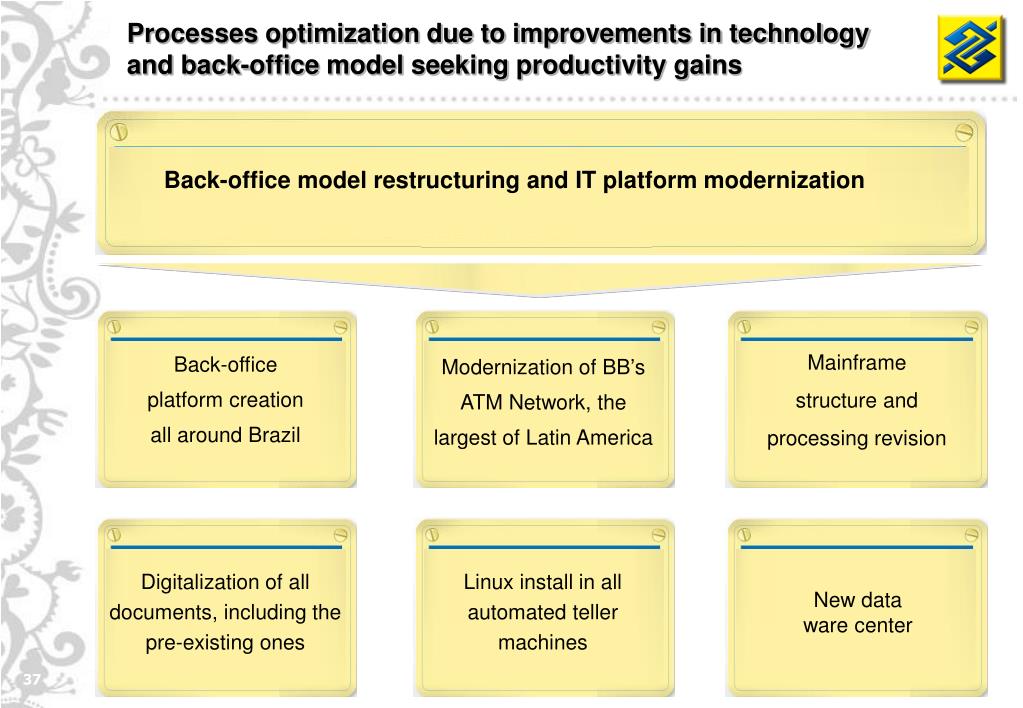 Processes optimization due to improvements in technology and back-office model seeking productivity gains

Back-office model restructuring and IT platform modernization

Back-office platform creation all around Brazil

Modernization of BB's ATM Network, the largest of Latin America

Mainframe structure and processing revision

Digitalization of all documents, including the pre-existing ones

Linux install in all automated teller machines

New data ware center

37